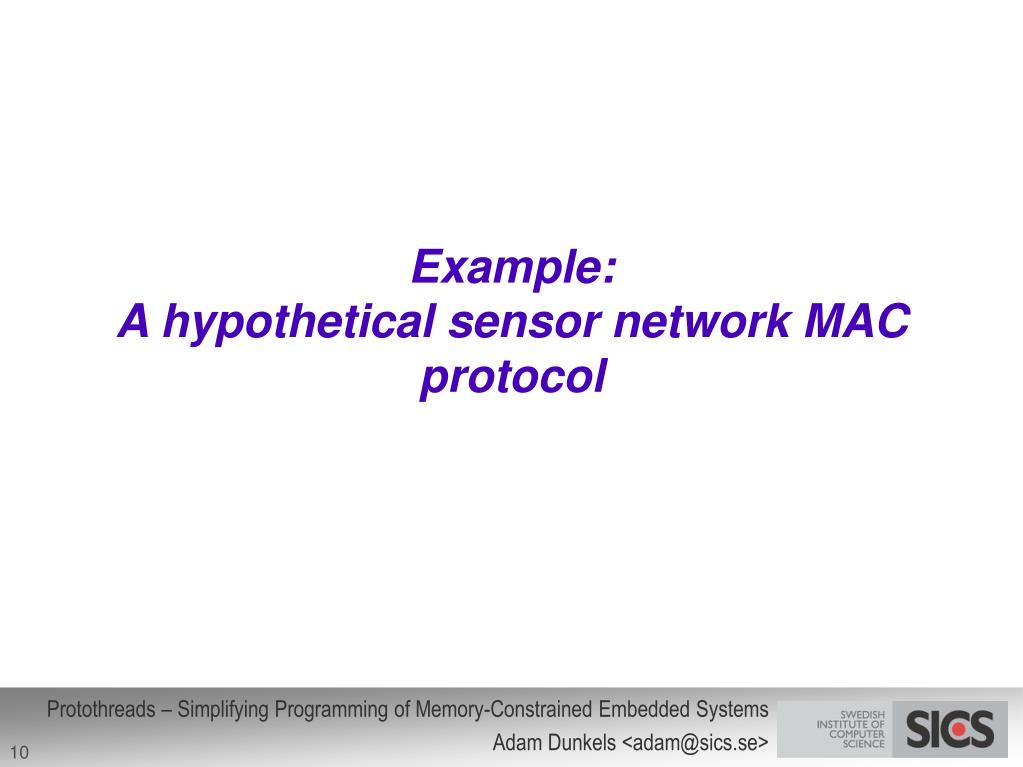 Example:
A hypothetical sensor network MAC protocol

Protothreads – Simplifying Programming of Memory-Constrained Embedded Systems
Adam Dunkels <adam@sics.se>

10

SWEDISH INSTITUTE OF COMPUTER SCIENCE
SICS